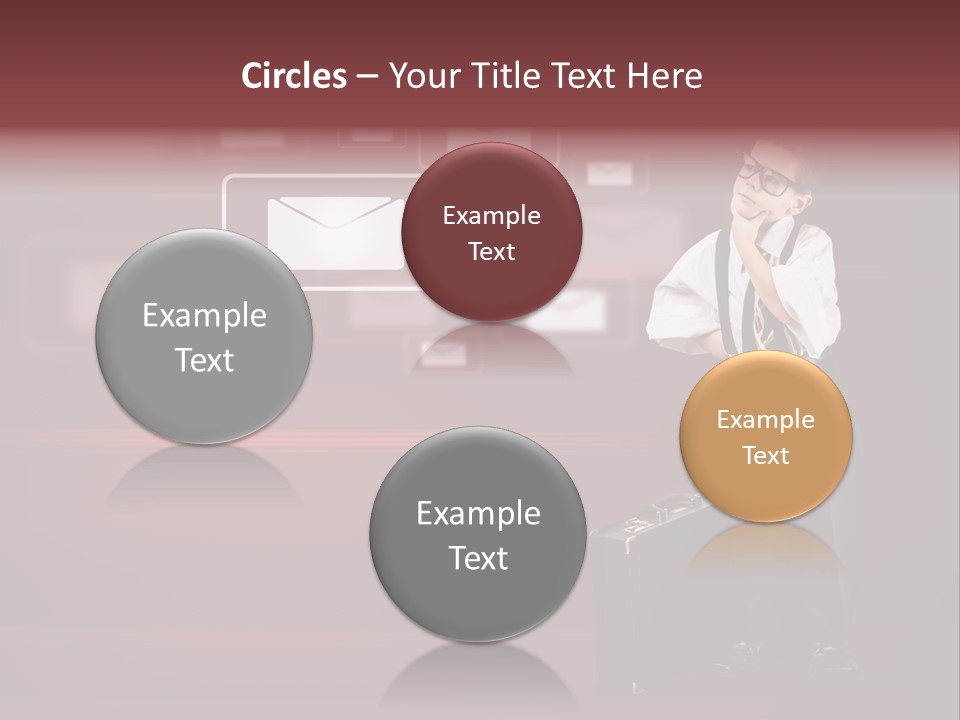 Circles – Your Title Text Here

Example Text

Example Text

Example Text

Example Text